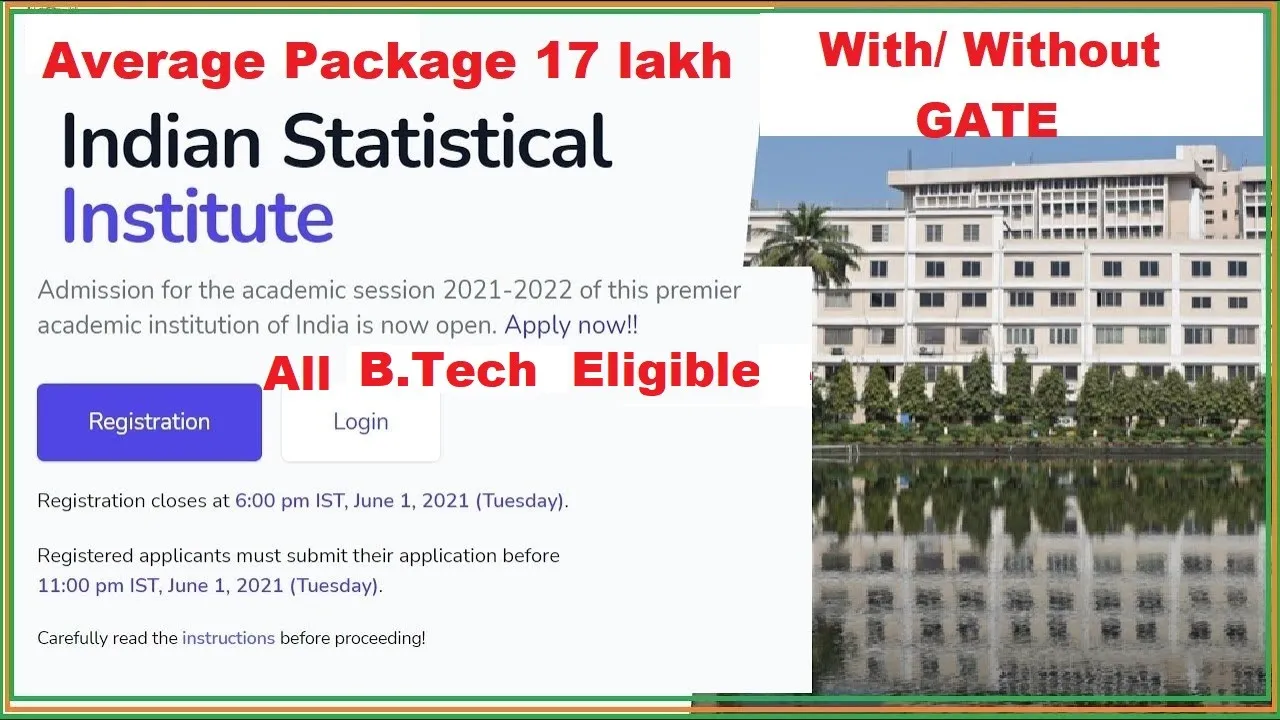 Average Package 17 lakh

With/ Without GATE

Indian Statistical Institute

Admission for the academic session 2021-2022 of this premier academic institution of India is now open. Apply now!!

All B.Tech Eligible

Registration

Login

Registration closes at 6:00 pm IST, June 1, 2021 (Tuesday).

Registered applicants must submit their application before 11:00 pm IST, June 1, 2021 (Tuesday).

Carefully read the instructions before proceeding!